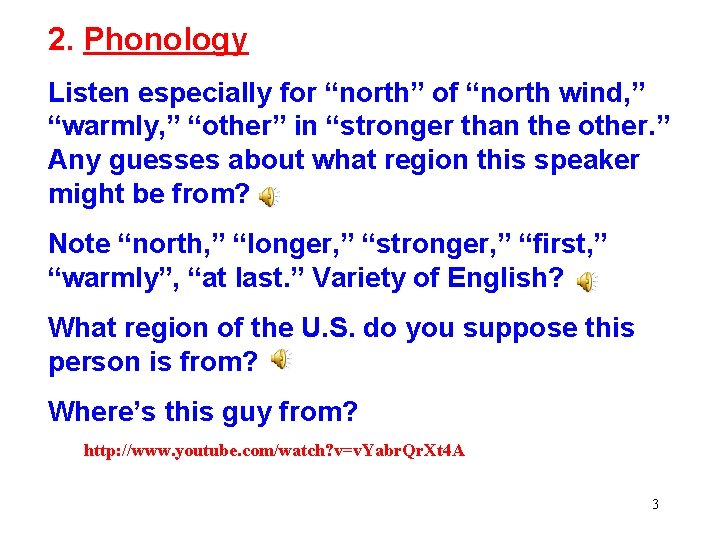 2. Phonology

Listen especially for “north” of “north wind,” “warmly,” “other” in “stronger than the other.” Any guesses about what region this speaker might be from?

Note “north,” “longer,” “stronger,” “first,” “warmly”, “at last.” Variety of English?

What region of the U.S. do you suppose this person is from?

Where’s this guy from?

http://www.youtube.com/watch?v=vYabrQrXt4A

3